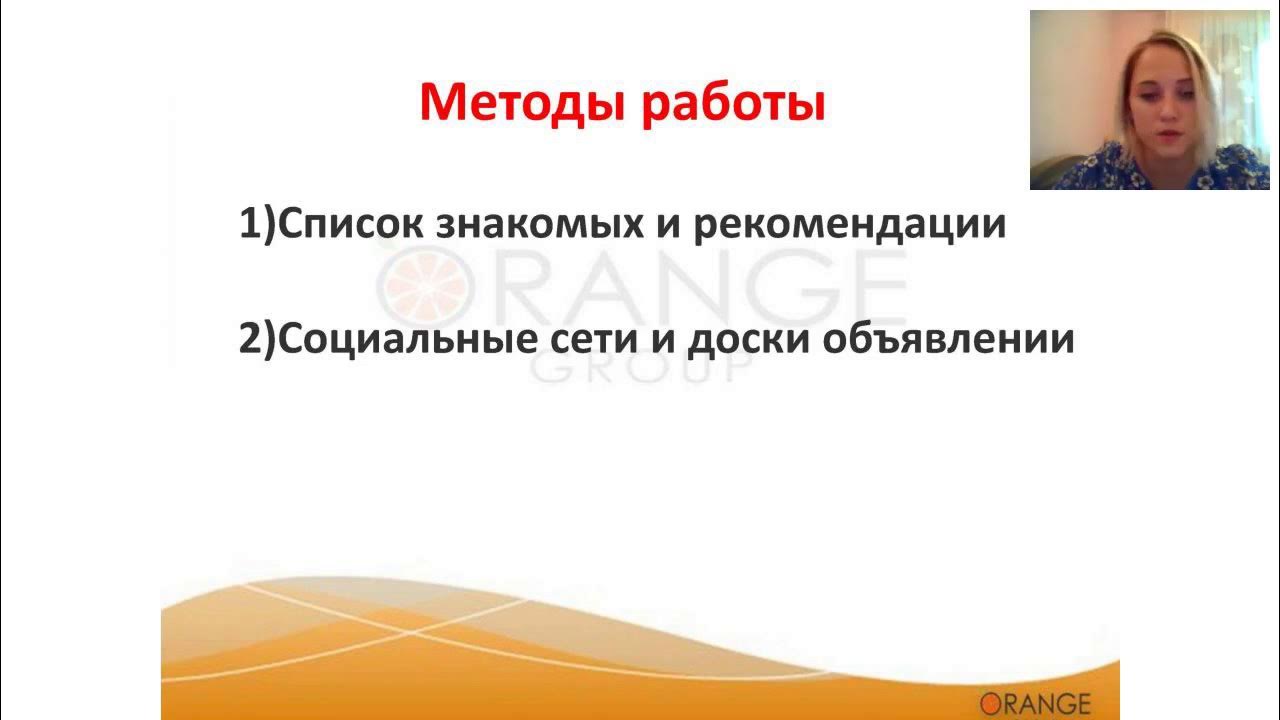 Методы работы

1)Список знакомых и рекомендации

2)Социальные сети и доски объявлении

ORANGE
GROUP

ORANGE